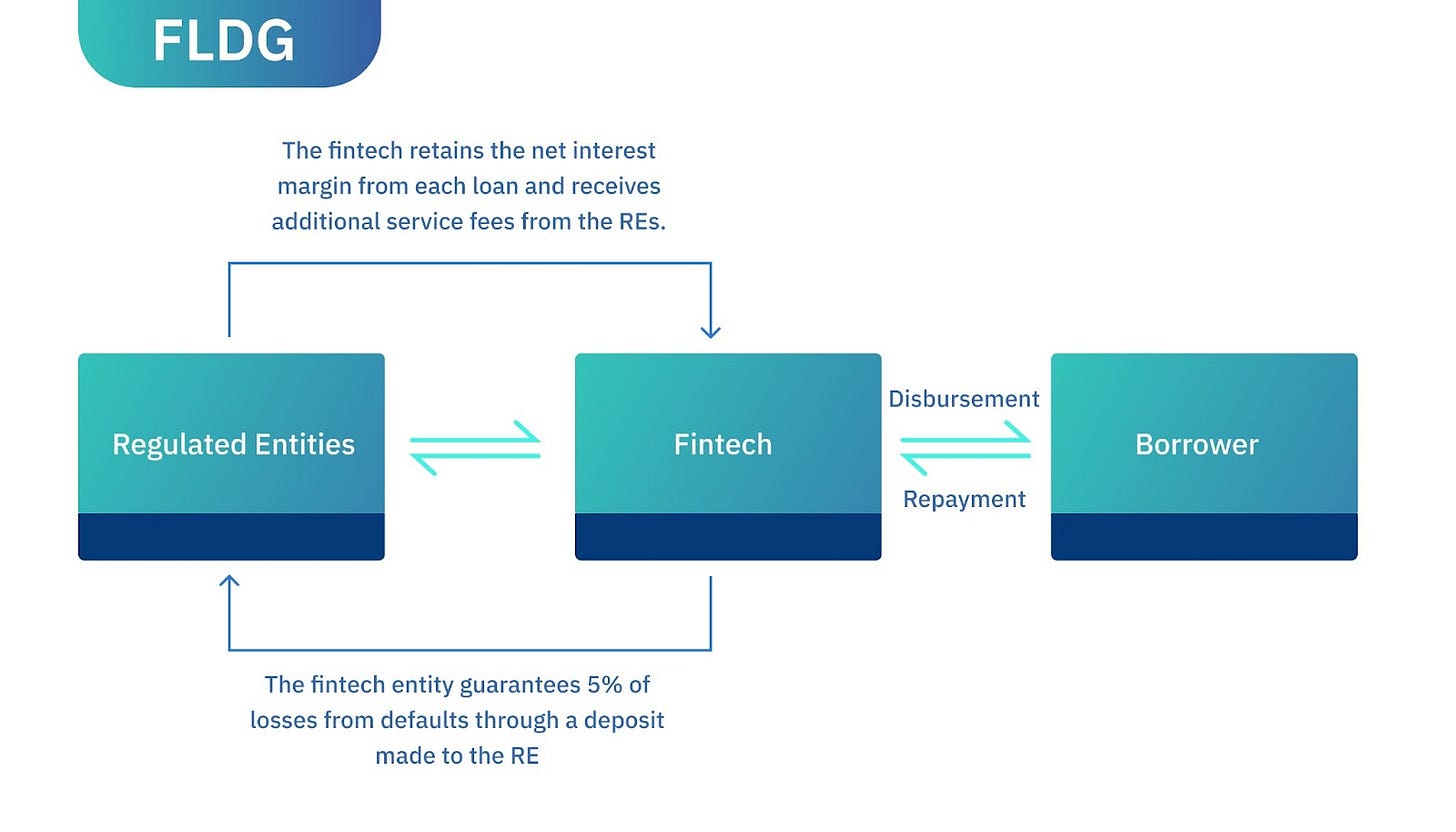 FLDG

The fintech retains the net interest margin from each loan and receives additional service fees from the REs.

Regulated Entities

Fintech

Disbursement

Repayment

Borrower

The fintech entity guarantees 5% of losses from defaults through a deposit made to the RE